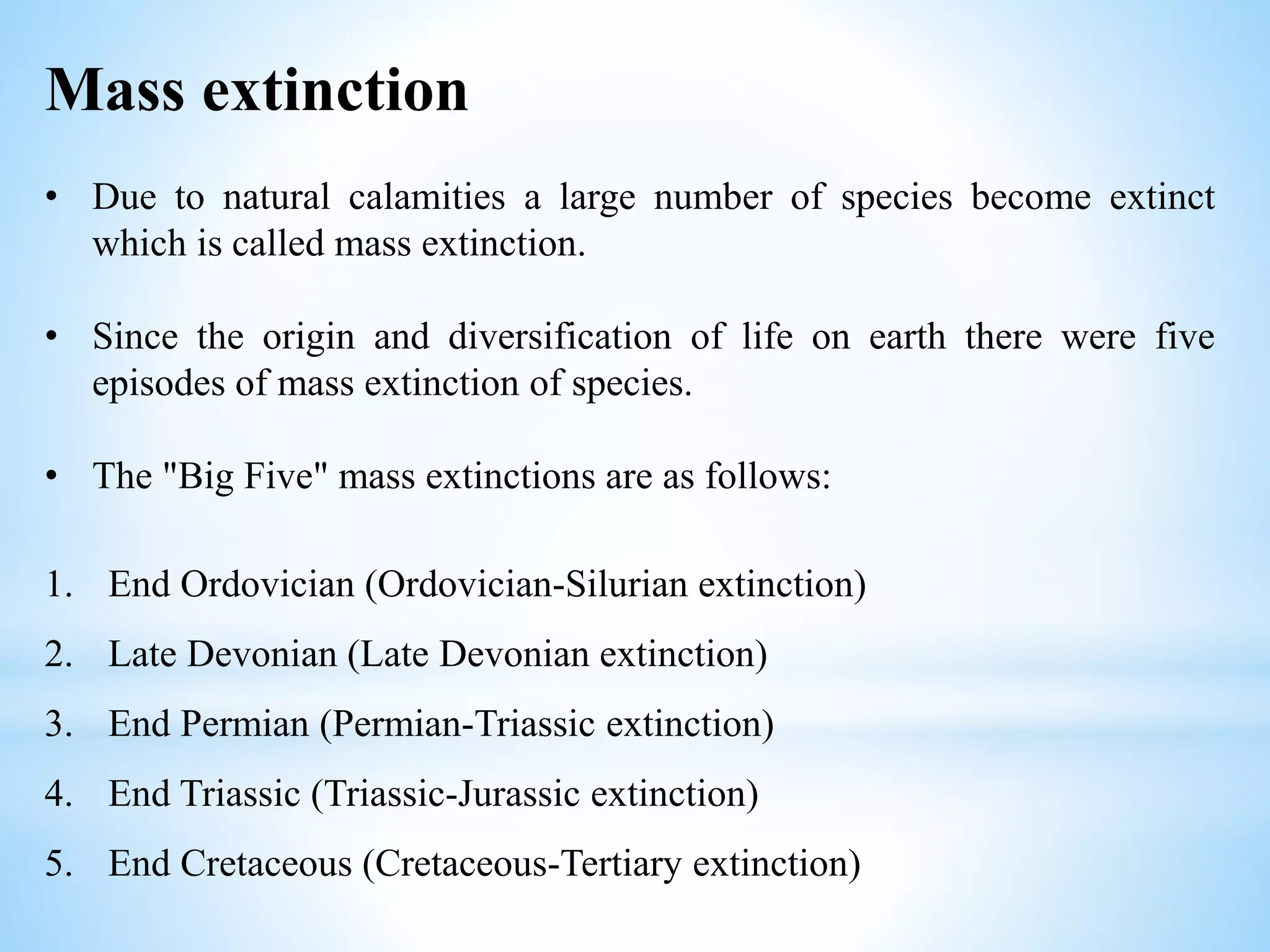 Mass extinction

• Due to natural calamities a large number of species become extinct which is called mass extinction.

• Since the origin and diversification of life on earth there were five episodes of mass extinction of species.

• The "Big Five" mass extinctions are as follows:

1. End Ordovician (Ordovician-Silurian extinction)
2. Late Devonian (Late Devonian extinction)
3. End Permian (Permian-Triassic extinction)
4. End Triassic (Triassic-Jurassic extinction)
5. End Cretaceous (Cretaceous-Tertiary extinction)